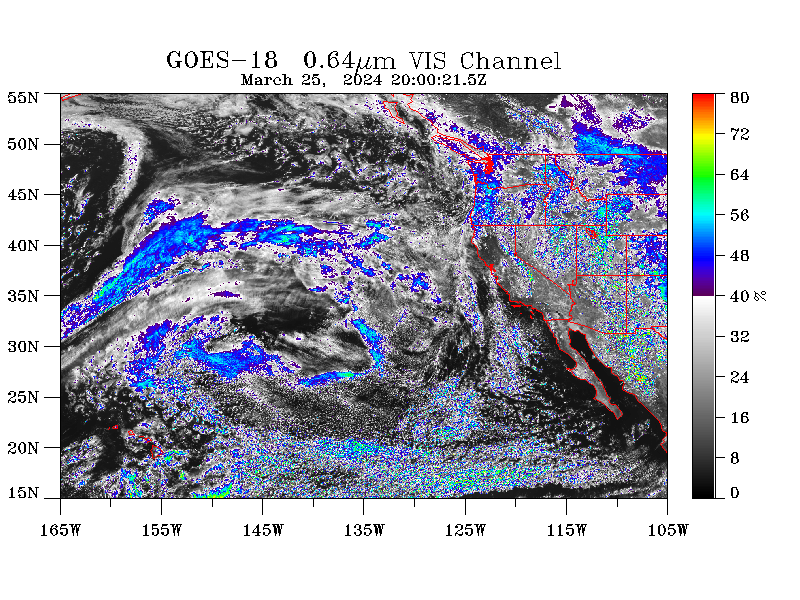 GOES-18 0.64$\mu$m VIS Channel
March 25, 2024 20:00:21.5Z

55N
50N
45N
40N
35N
30N
25N
20N
15N

165W 155W 145W 135W 125W 115W 105W

80
72
64
56
48
40 %
32
24
16
8
0